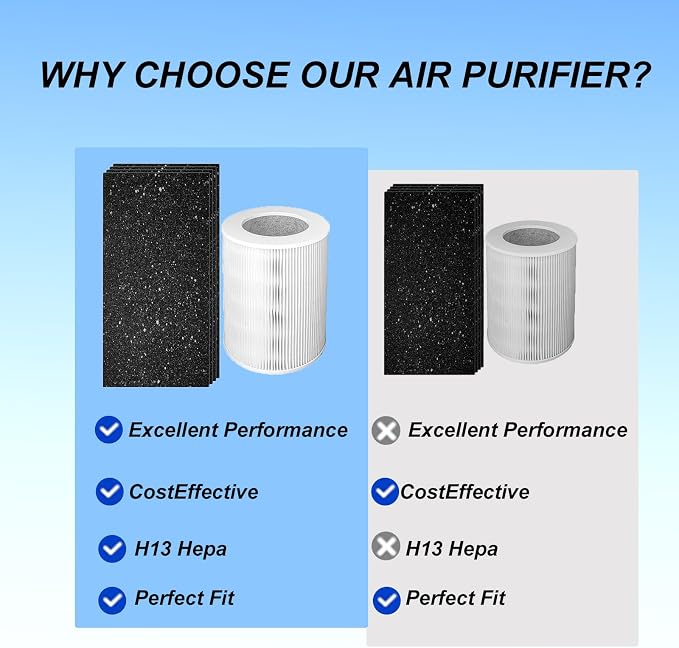 WHY CHOOSE OUR AIR PURIFIER?

Excellent Performance

CostEffective

H13 Hepa

Perfect Fit

Excellent Performance

CostEffective

H13 Hepa

Perfect Fit